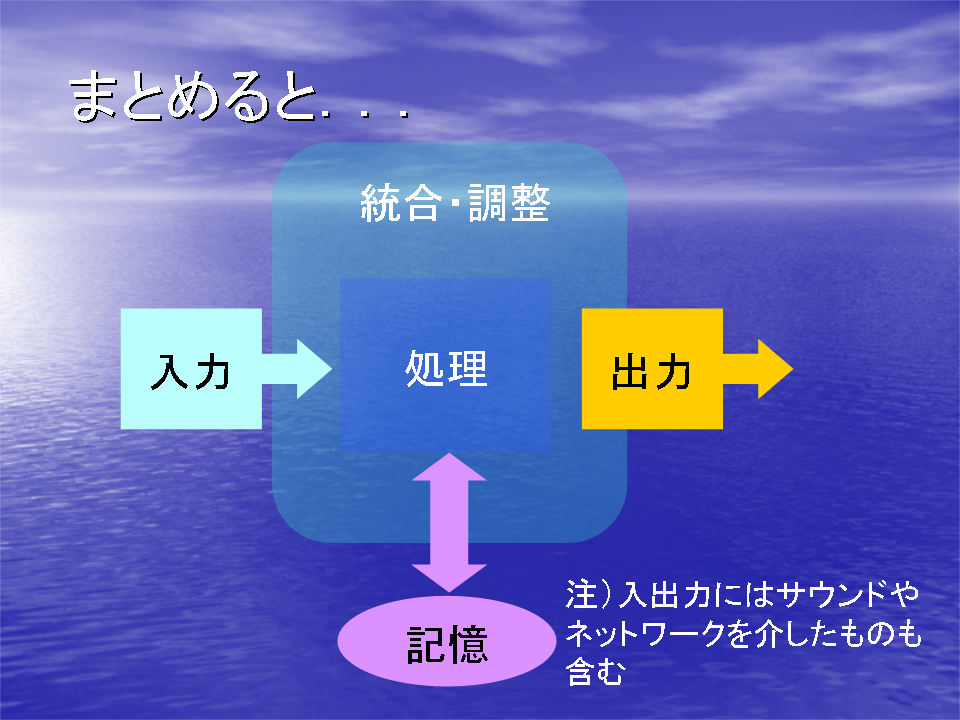 まとめると. . .

統合･調整

入力

処理

出力

記憶

注）入出力にはサウンドやネットワークを介したものも含む